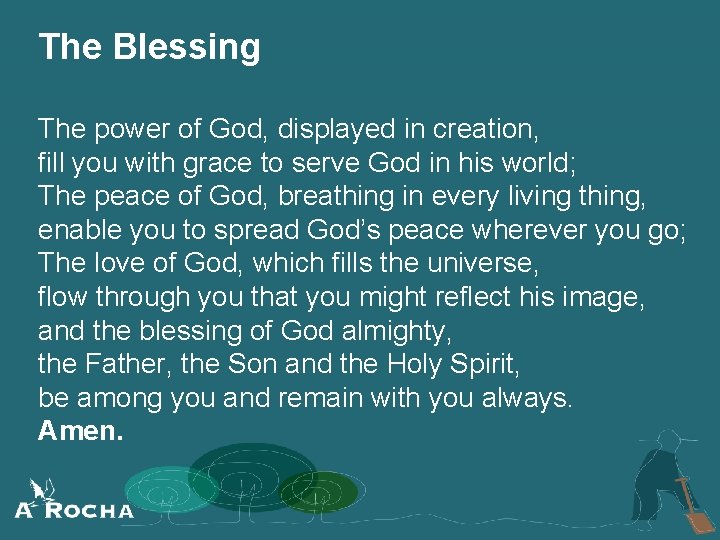 The Blessing

The power of God, displayed in creation,
fill you with grace to serve God in his world;
The peace of God, breathing in every living thing,
enable you to spread God's peace wherever you go;
The love of God, which fills the universe,
flow through you that you might reflect his image,
and the blessing of God almighty,
the Father, the Son and the Holy Spirit,
be among you and remain with you always.
Amen.

A ROCHA